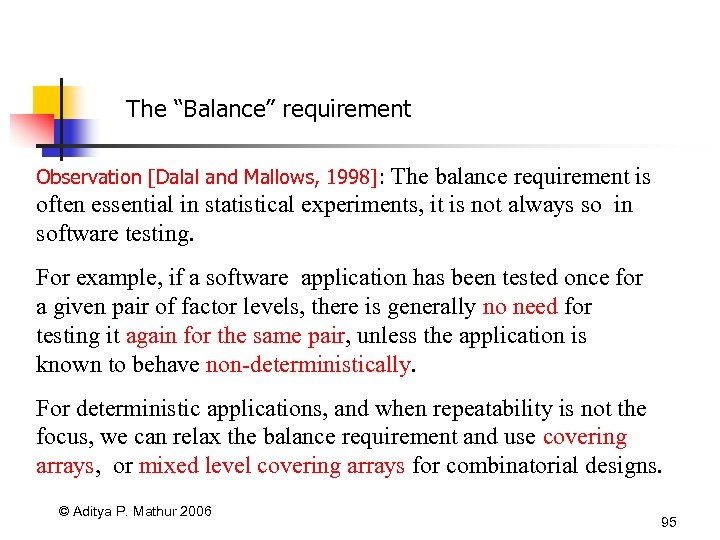 The “Balance” requirement

Observation [Dalal and Mallows, 1998]: The balance requirement is often essential in statistical experiments, it is not always so in software testing.

For example, if a software application has been tested once for a given pair of factor levels, there is generally no need for testing it again for the same pair, unless the application is known to behave non-deterministically.

For deterministic applications, and when repeatability is not the focus, we can relax the balance requirement and use covering arrays, or mixed level covering arrays for combinatorial designs.

© Aditya P. Mathur 2006

95